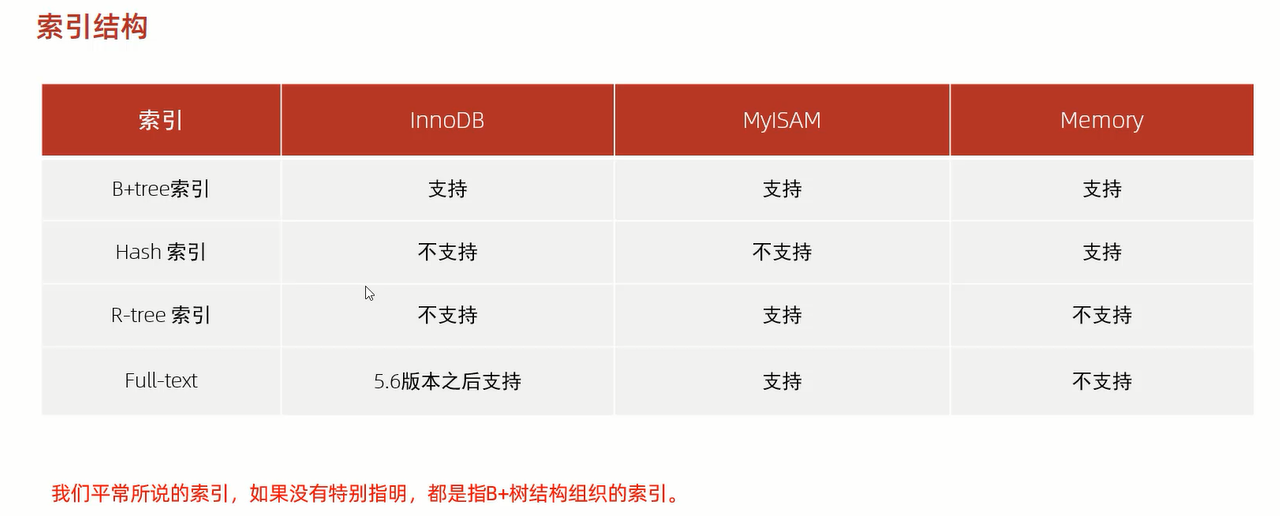 索引结构

| 索引 | InnoDB | MyISAM | Memory |
|---|---|---|---|
| B+tree索引 | 支持 | 支持 | 支持 |
| Hash 索引 | 不支持 | 不支持 | 支持 |
| R-tree 索引 | 不支持 | 支持 | 不支持 |
| Full-text | 5.6版本之后支持 | 支持 | 不支持 |

我们平常所说的索引，如果没有特别指明，都是指B+树结构组织的索引。